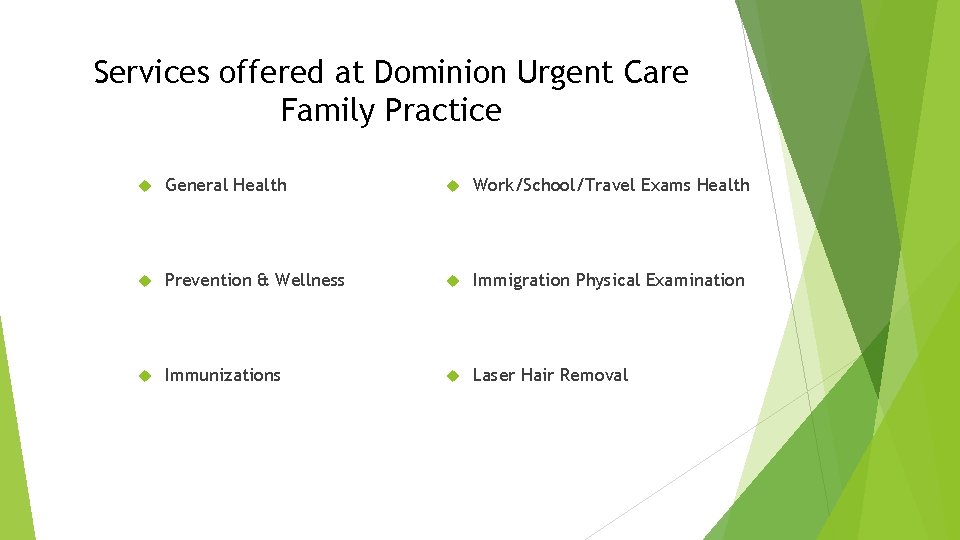 Services offered at Dominion Urgent Care Family Practice

General Health

Prevention & Wellness

Immunizations

Work/School/Travel Exams Health

Immigration Physical Examination

Laser Hair Removal